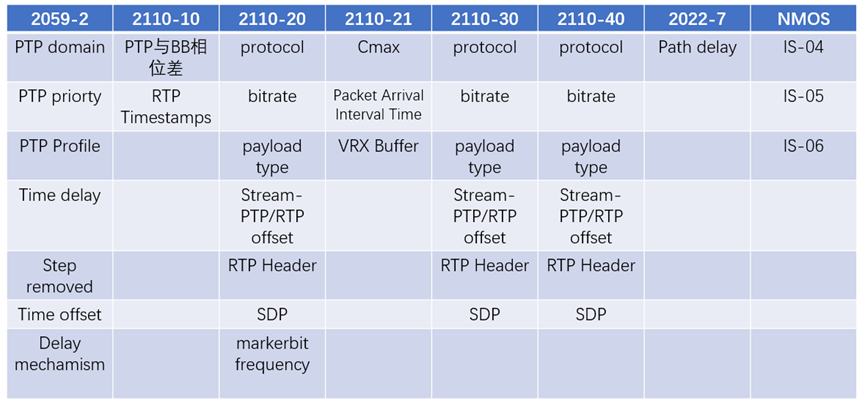 | 2059-2 | 2110-10 | 2110-20 | 2110-21 | 2110-30 | 2110-40 | 2022-7 | NMOS |
|---|---|---|---|---|---|---|---|
| PTP domain | PTP与BB相位差 | protocol | Cmax | protocol | protocol | Path delay | IS-04 |
| PTP priorty | RTP Timestamps | bitrate | Packet Arrival Interval Time | bitrate | bitrate | | IS-05 |
| PTP Profile | | payload type | VRX Buffer | payload type | payload type | | IS-06 |
| Time delay | | Stream-PTP/RTP offset | | Stream-PTP/RTP offset | Stream-PTP/RTP offset | | |
| Step removed | | RTP Header | | RTP Header | RTP Header | | |
| Time offset | | SDP | | SDP | SDP | | |
| Delay mechamism | | markerbit frequency | | | | | |